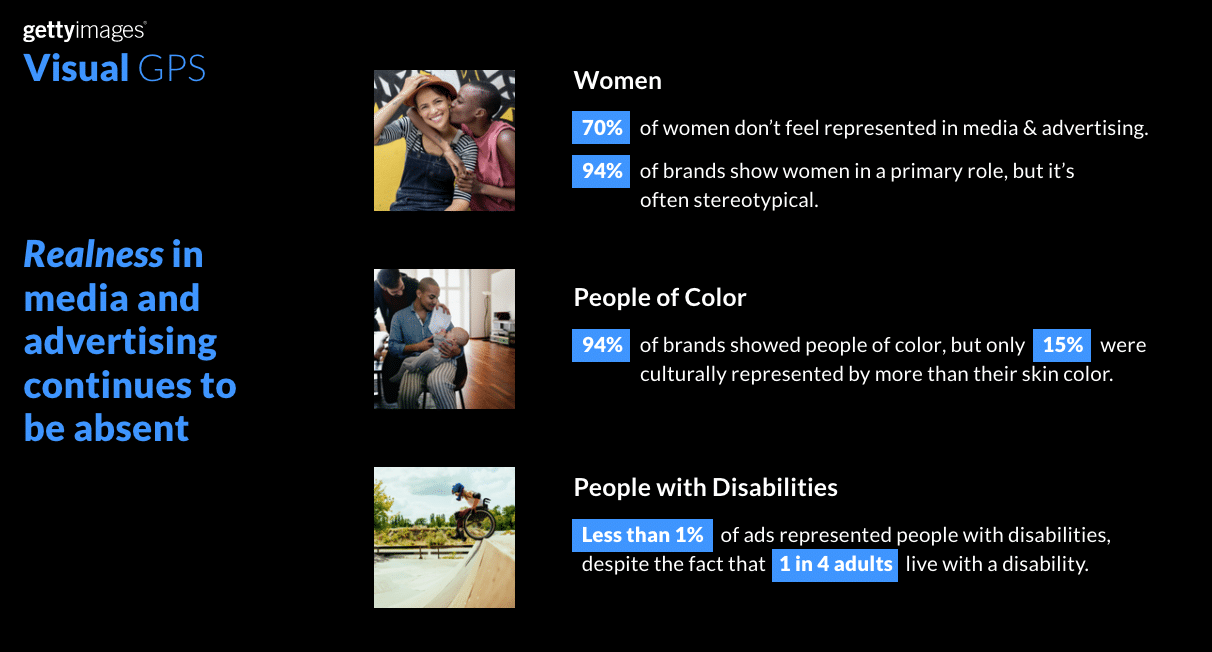 gettyimages®
Visual GPS

Realness in media and advertising continues to be absent

Women

70% of women don’t feel represented in media & advertising.

94% of brands show women in a primary role, but it’s often stereotypical.

People of Color

94% of brands showed people of color, but only 15% were culturally represented by more than their skin color.

People with Disabilities

Less than 1% of ads represented people with disabilities, despite the fact that 1 in 4 adults live with a disability.